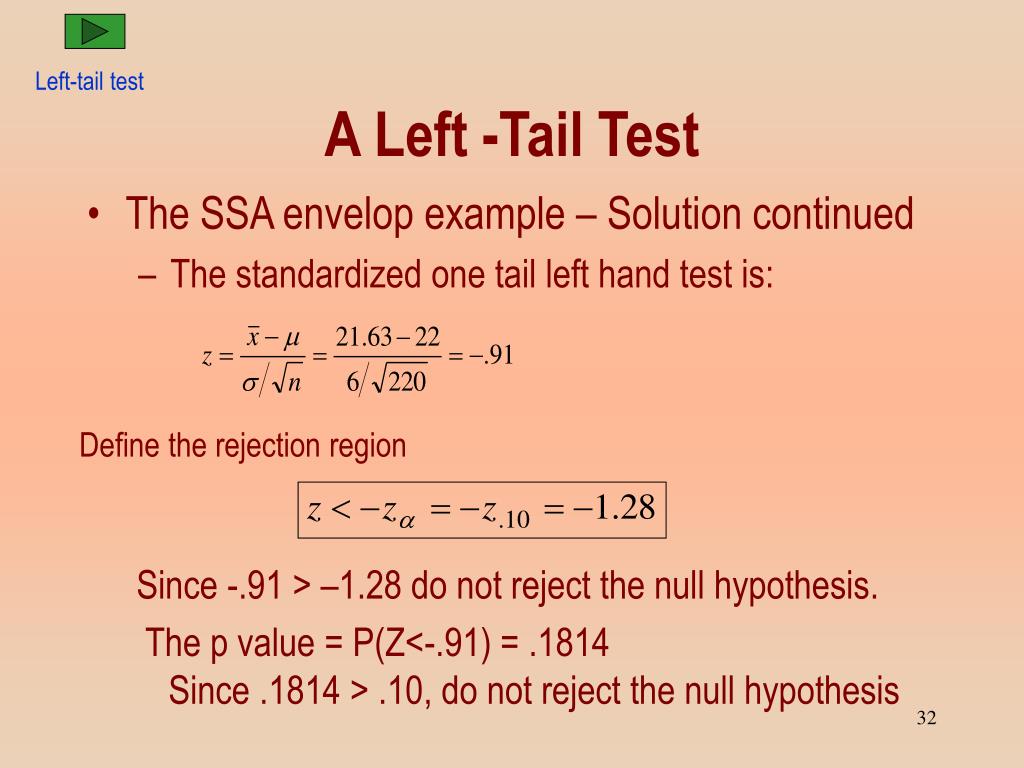 Left-tail test

A Left -Tail Test

• The SSA envelop example – Solution continued
  – The standardized one tail left hand test is:

$z = \frac{\bar{x} - \mu}{\sigma / \sqrt{n}} = \frac{21.63 - 22}{6 / \sqrt{220}} = -.91$

Define the rejection region

$z < -z_{\alpha} = -z_{.10} = -1.28$

Since -.91 > –1.28 do not reject the null hypothesis.

The p value = P(Z<-.91) = .1814
Since .1814 > .10, do not reject the null hypothesis

32